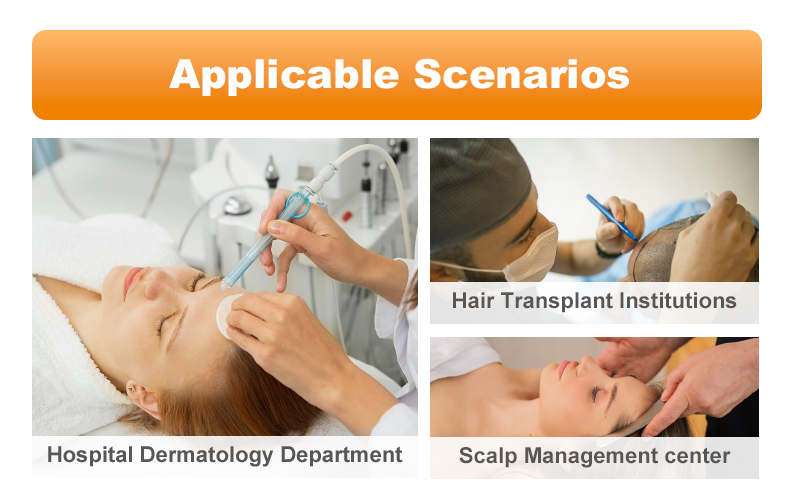 Applicable Scenarios

Hospital Dermatology Department

Hair Transplant Institutions

Scalp Management center